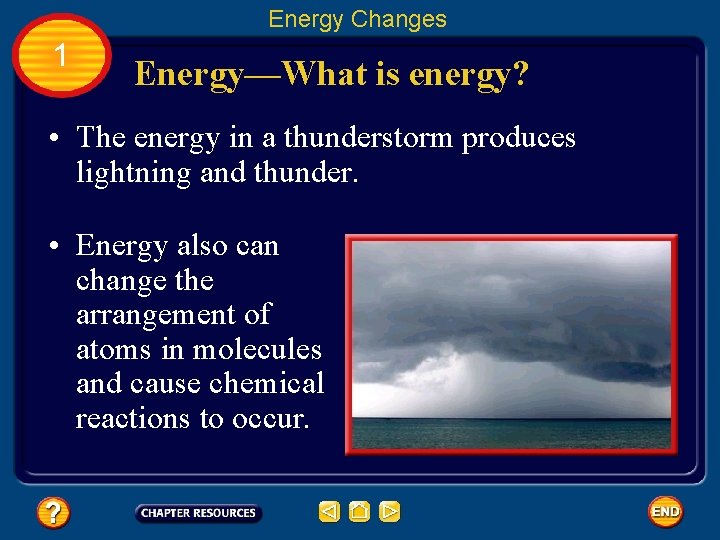 Energy Changes

1

Energy—What is energy?

• The energy in a thunderstorm produces lightning and thunder.

• Energy also can change the arrangement of atoms in molecules and cause chemical reactions to occur.

?

CHAPTER RESOURCES

END